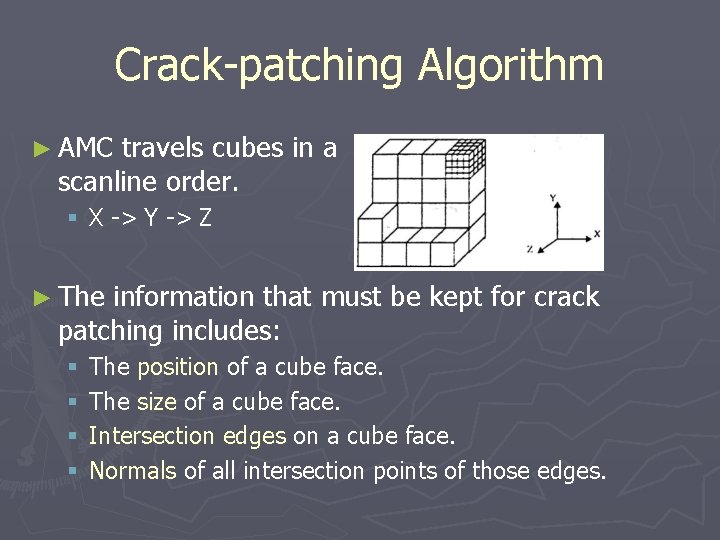 Crack-patching Algorithm

► AMC travels cubes in a scanline order.
▪ X -> Y -> Z

Y
X
Z

► The information that must be kept for crack patching includes:
▪ The position of a cube face.
▪ The size of a cube face.
▪ Intersection edges on a cube face.
▪ Normals of all intersection points of those edges.